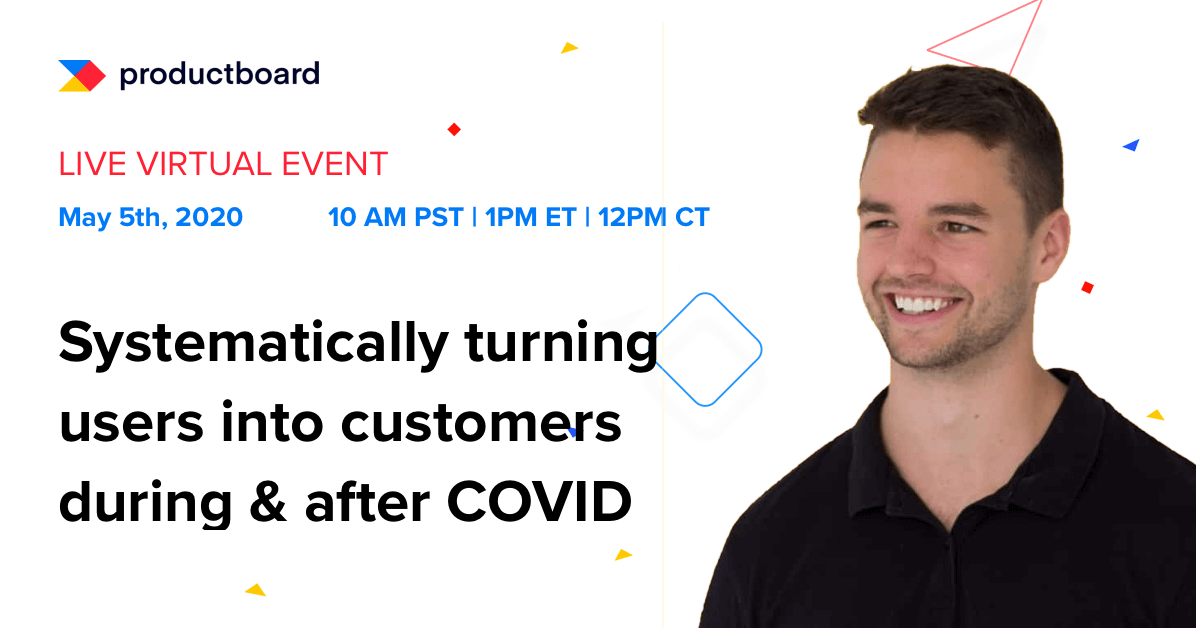 productboard

LIVE VIRTUAL EVENT

May 5th, 2020

10 AM PST | 1PM ET | 12PM CT

Systematically turning users into customers during & after COVID